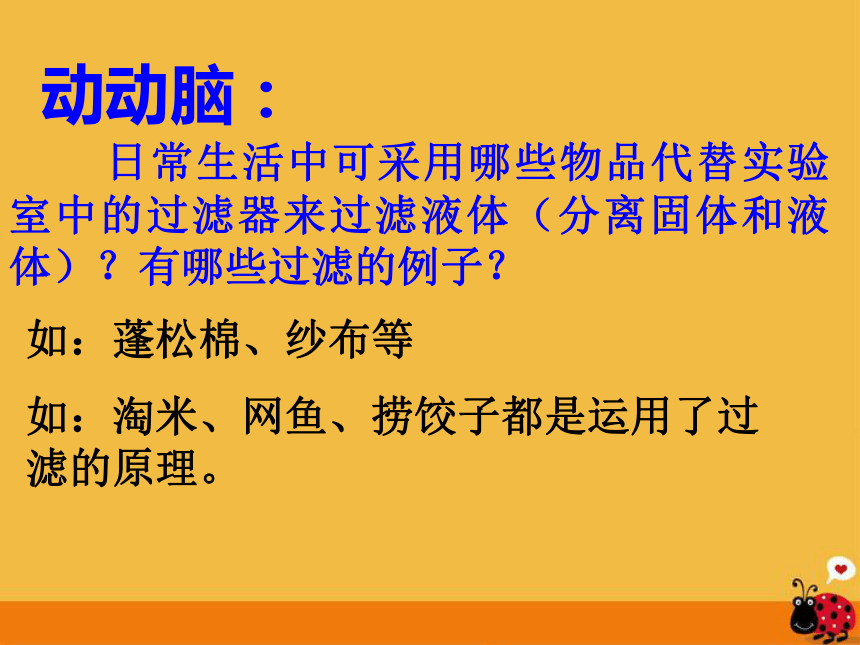 动动脑：

日常生活中可采用哪些物品代替实验室中的过滤器来过滤液体（分离固体和液体）？有哪些过滤的例子？

如：蓬松棉、纱布等

如：淘米、网鱼、捞饺子都是运用了过滤的原理。